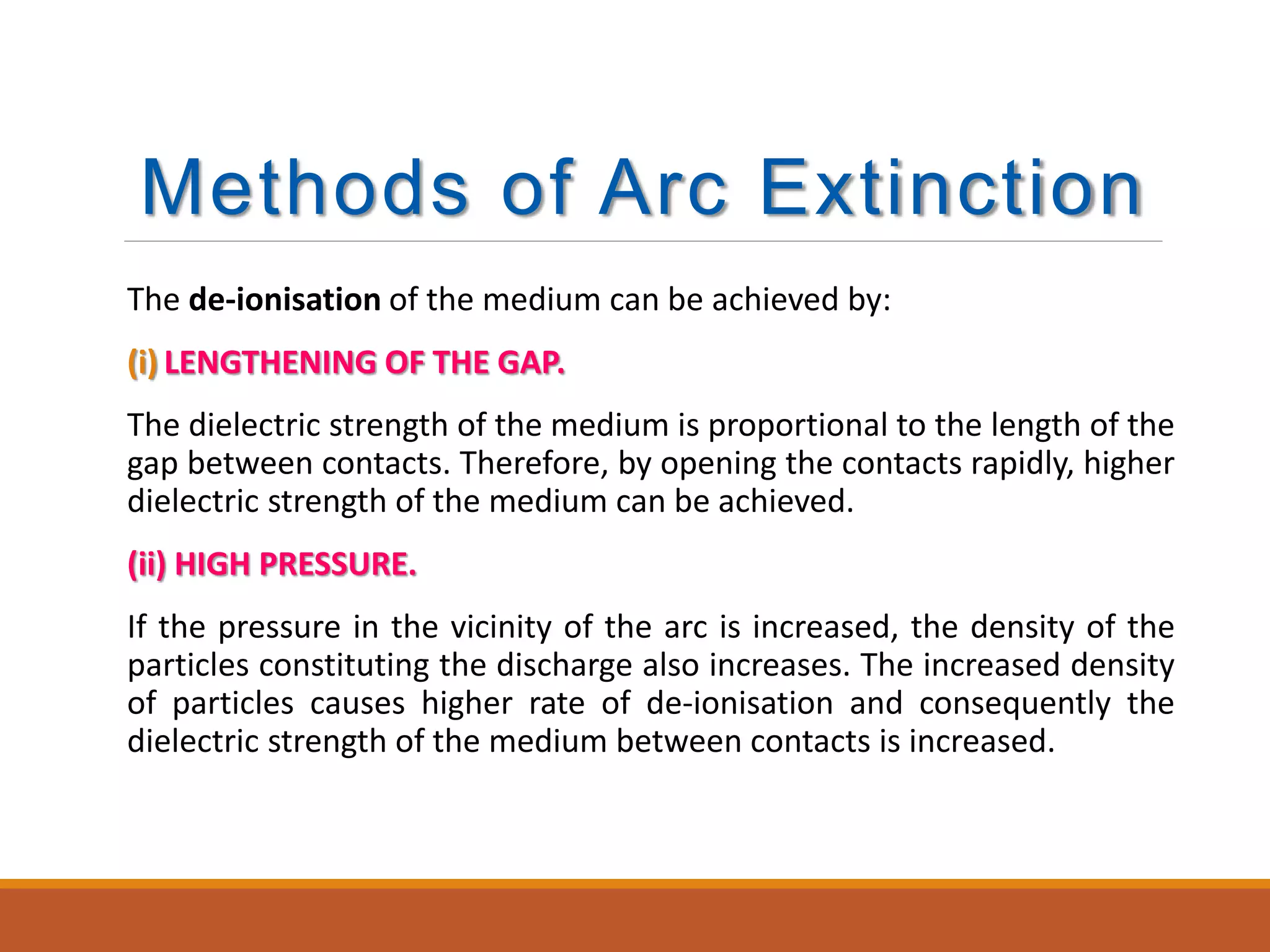 Methods of Arc Extinction

The de-ionisation of the medium can be achieved by:

(i) LENGTHENING OF THE GAP.

The dielectric strength of the medium is proportional to the length of the gap between contacts. Therefore, by opening the contacts rapidly, higher dielectric strength of the medium can be achieved.

(ii) HIGH PRESSURE.

If the pressure in the vicinity of the arc is increased, the density of the particles constituting the discharge also increases. The increased density of particles causes higher rate of de-ionisation and consequently the dielectric strength of the medium between contacts is increased.